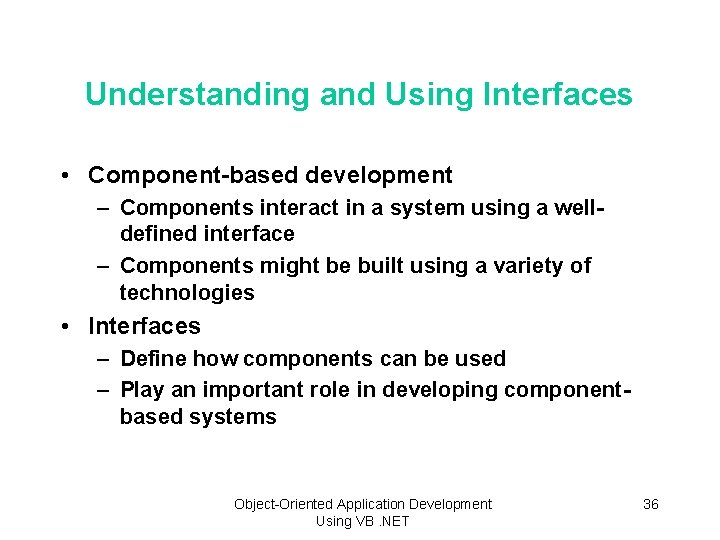 Understanding and Using Interfaces

• Component-based development
  – Components interact in a system using a well-defined interface
  – Components might be built using a variety of technologies
• Interfaces
  – Define how components can be used
  – Play an important role in developing component-based systems

Object-Oriented Application Development Using VB .NET

36